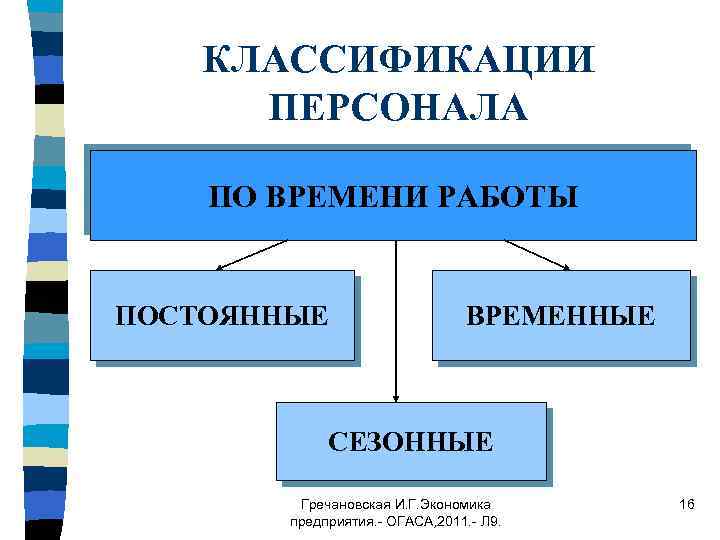 КЛАССИФИКАЦИИ ПЕРСОНАЛА

ПО ВРЕМЕНИ РАБОТЫ

ПОСТОЯННЫЕ

ВРЕМЕННЫЕ

СЕЗОННЫЕ

Гречановская И.Г.Экономика предприятия.- ОГАСА,2011.- Л9.

16